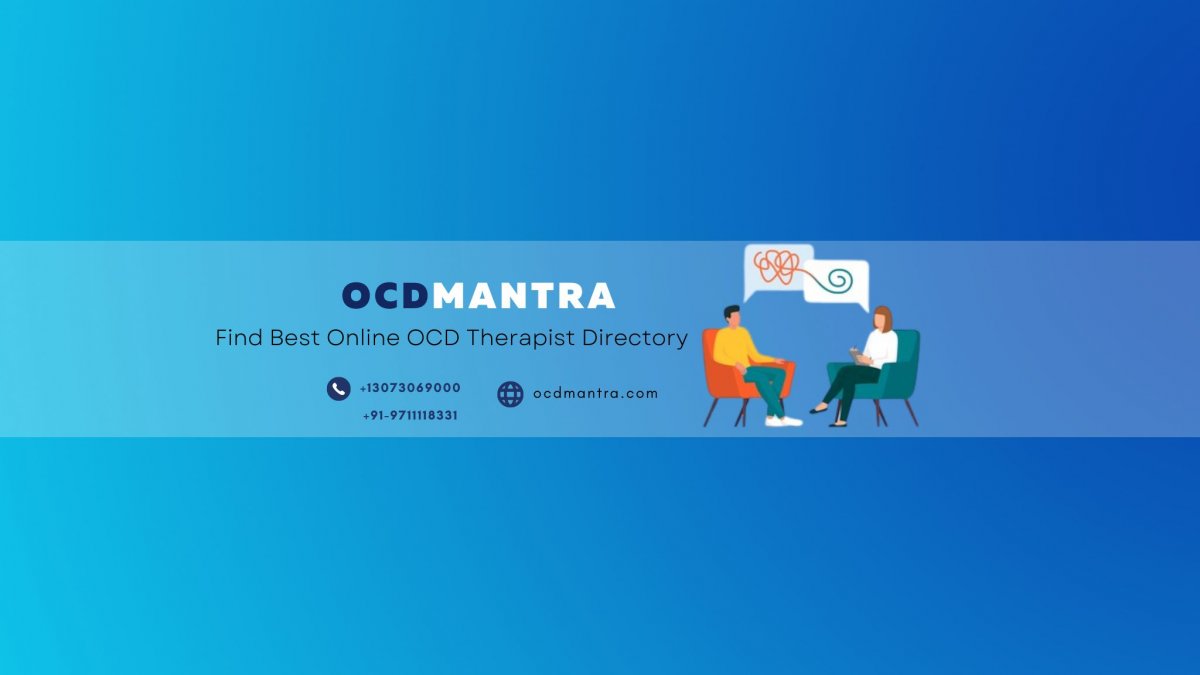 OCDMANTRA

Find Best Online OCD Therapist Directory

+13073069000
+91-9711118331

ocdmantra.com